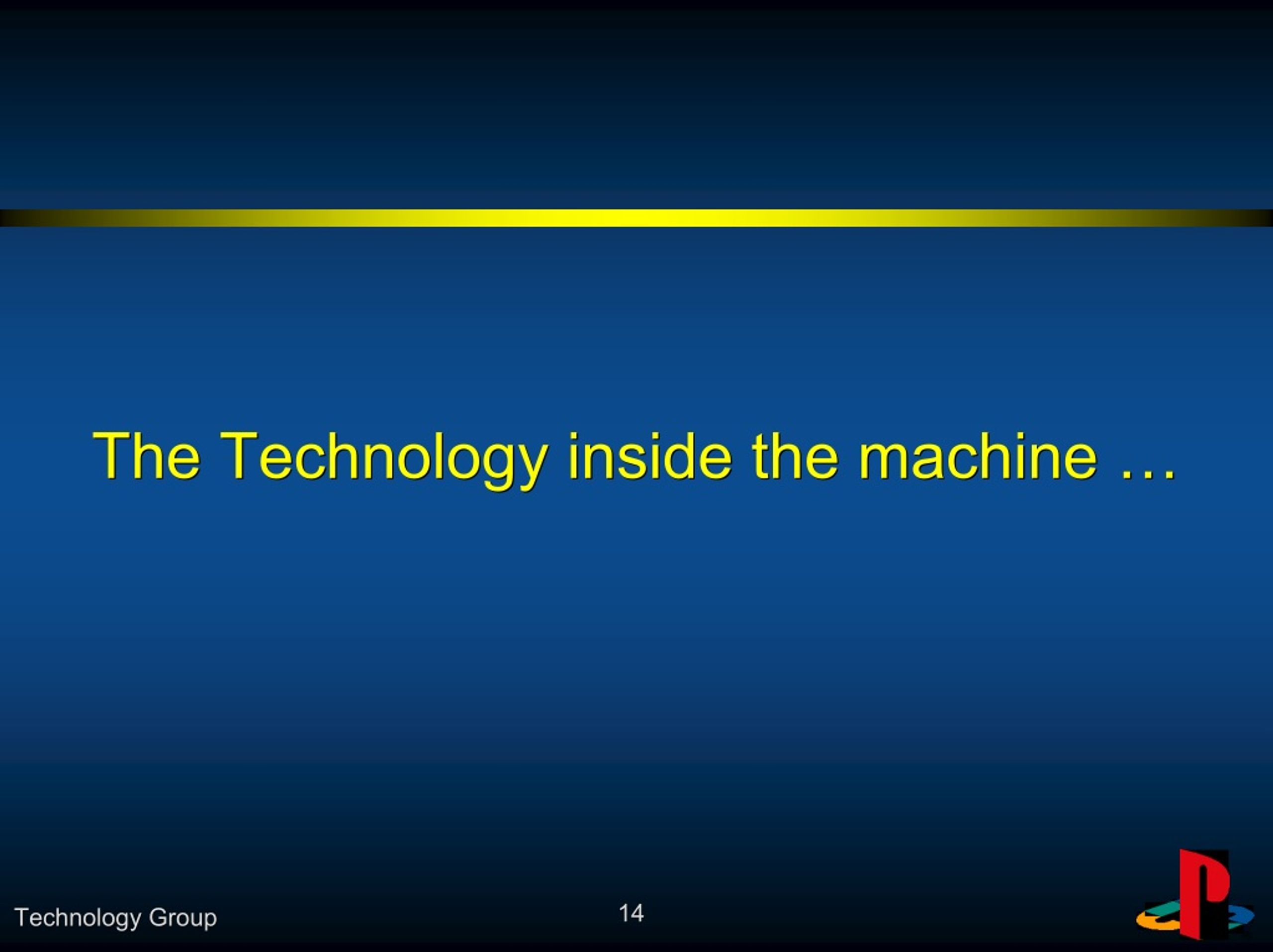 The Technology inside the machine …

Technology Group

14